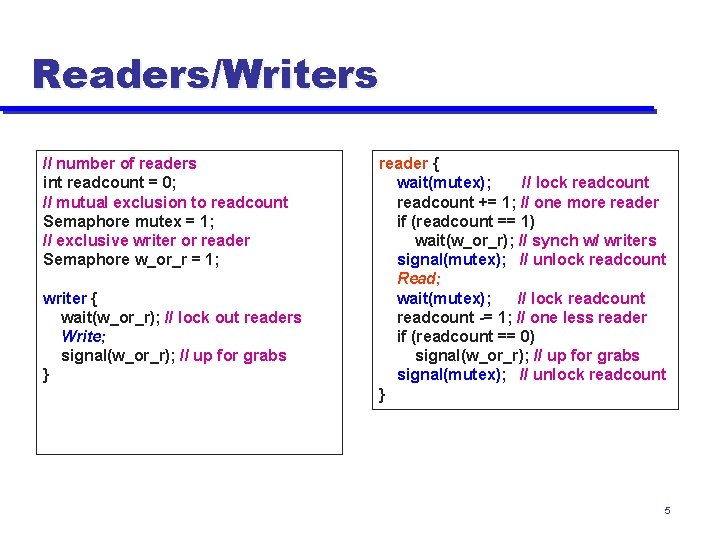 Readers/Writers

// number of readers
int readcount = 0;
// mutual exclusion to readcount
Semaphore mutex = 1;
// exclusive writer or reader
Semaphore w_or_r = 1;

writer {
wait(w_or_r); // lock out readers
Write;
signal(w_or_r); // up for grabs
}

reader {
wait(mutex); // lock readcount
readcount += 1; // one more reader
if (readcount == 1)
wait(w_or_r); // synch w/ writers
signal(mutex); // unlock readcount
Read;
wait(mutex); // lock readcount
readcount -= 1; // one less reader
if (readcount == 0)
signal(w_or_r); // up for grabs
signal(mutex); // unlock readcount
}

5